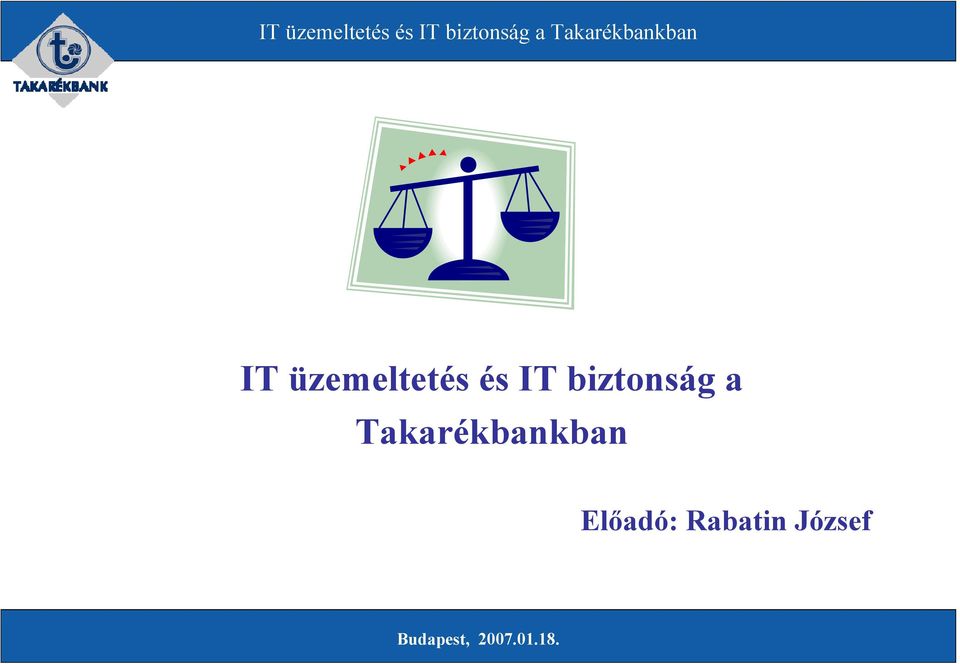 TAKARÉKBANK

IT üzemeltetés és IT biztonság a Takarékbankban

IT üzemeltetés és IT biztonság a Takarékbankban

Előadó: Rabatin József

Budapest, 2007.01.18.